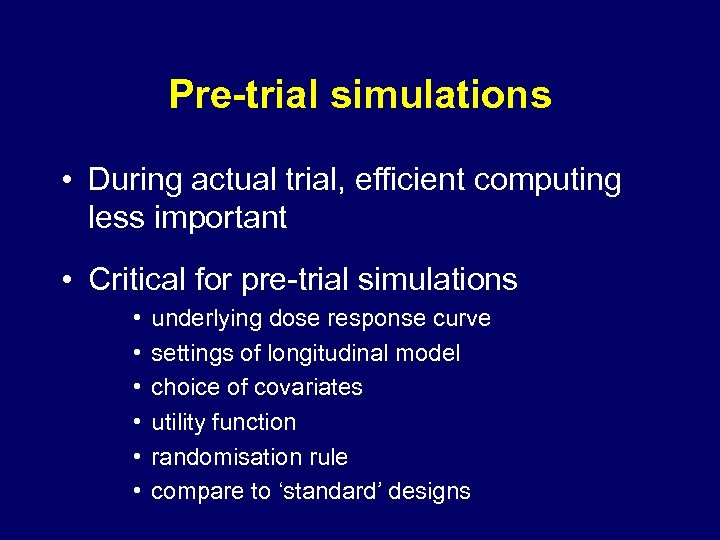 Pre-trial simulations

• During actual trial, efficient computing less important

• Critical for pre-trial simulations
  • underlying dose response curve
  • settings of longitudinal model
  • choice of covariates
  • utility function
  • randomisation rule
  • compare to ‘standard’ designs